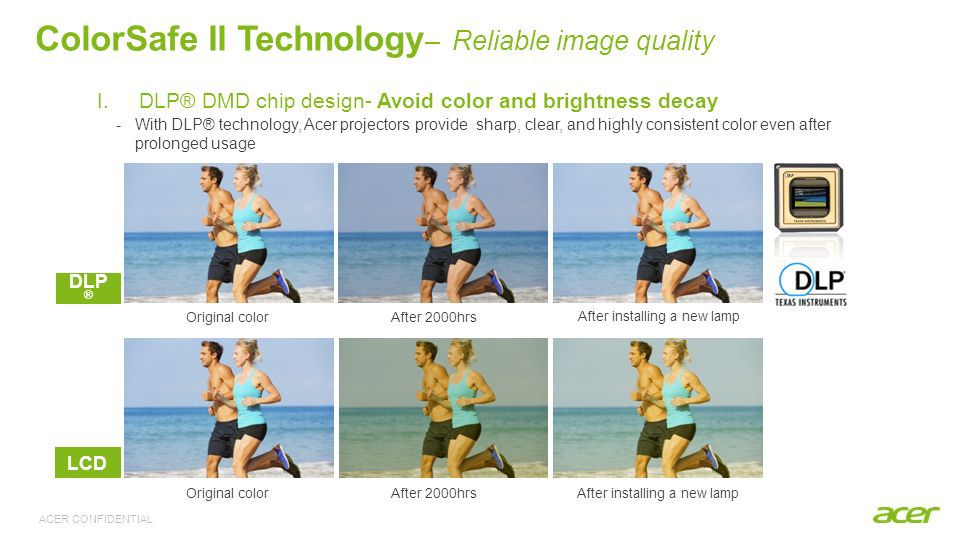 ColorSafe II Technology– Reliable image quality

I. DLP® DMD chip design- Avoid color and brightness decay

- With DLP® technology, Acer projectors provide sharp, clear, and highly consistent color even after prolonged usage

DLP ®

Original color

After 2000hrs

After installing a new lamp

DLP
TEXAS INSTRUMENTS

LCD

Original color

After 2000hrs

After installing a new lamp

ACER CONFIDENTIAL

acer